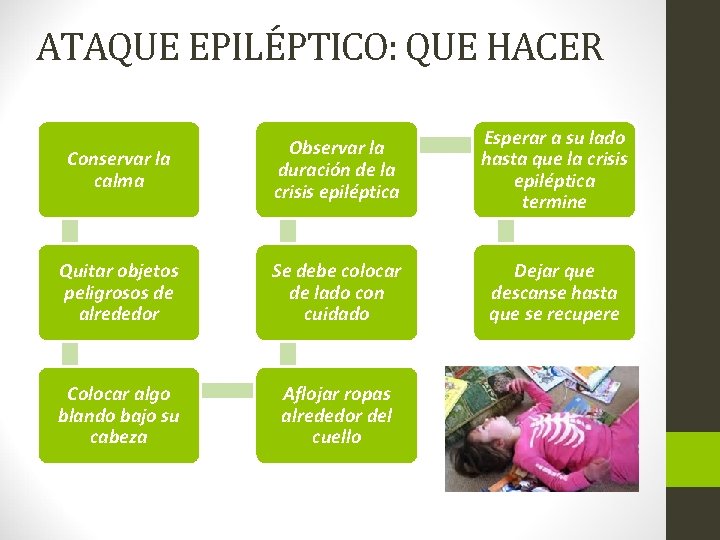 ATAQUE EPILÉPTICO: QUE HACER

Conservar la calma

Quitar objetos peligrosos de alrededor

Colocar algo blando bajo su cabeza

Aflojar ropas alrededor del cuello

Se debe colocar de lado con cuidado

Observar la duración de la crisis epiléptica

Esperar a su lado hasta que la crisis epiléptica termine

Dejar que descanse hasta que se recupere